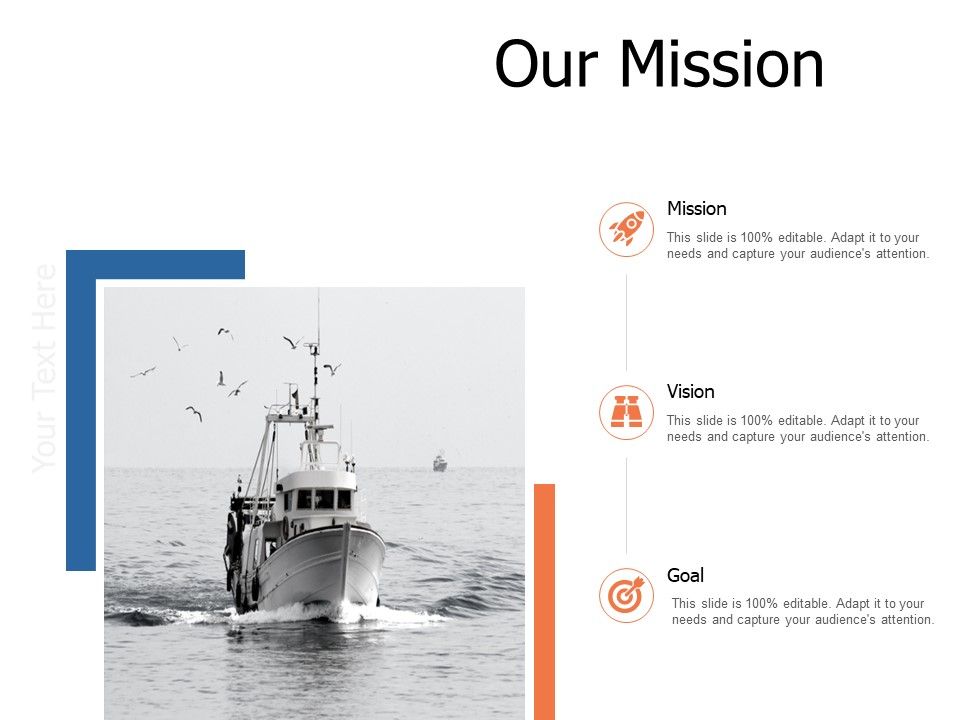 Our Mission

Your Text Here

Mission
This slide is 100% editable. Adapt it to your needs and capture your audience's attention.

Vision
This slide is 100% editable. Adapt it to your needs and capture your audience's attention.

Goal
This slide is 100% editable. Adapt it to your needs and capture your audience's attention.